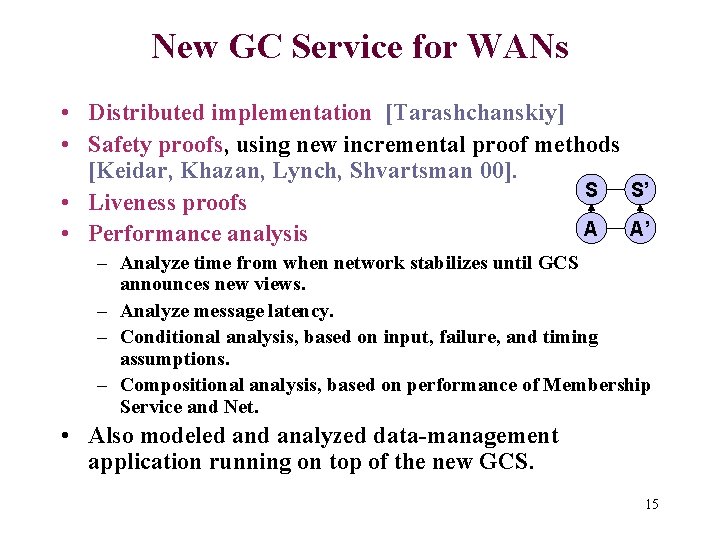 New GC Service for WANs

• Distributed implementation [Tarashchanskiy]
• Safety proofs, using new incremental proof methods [Keidar, Khazan, Lynch, Shvartsman 00].
• Liveness proofs
• Performance analysis
– Analyze time from when network stabilizes until GCS announces new views.
– Analyze message latency.
– Conditional analysis, based on input, failure, and timing assumptions.
– Compositional analysis, based on performance of Membership Service and Net.
• Also modeled and analyzed data-management application running on top of the new GCS.

S S'
A A'

15